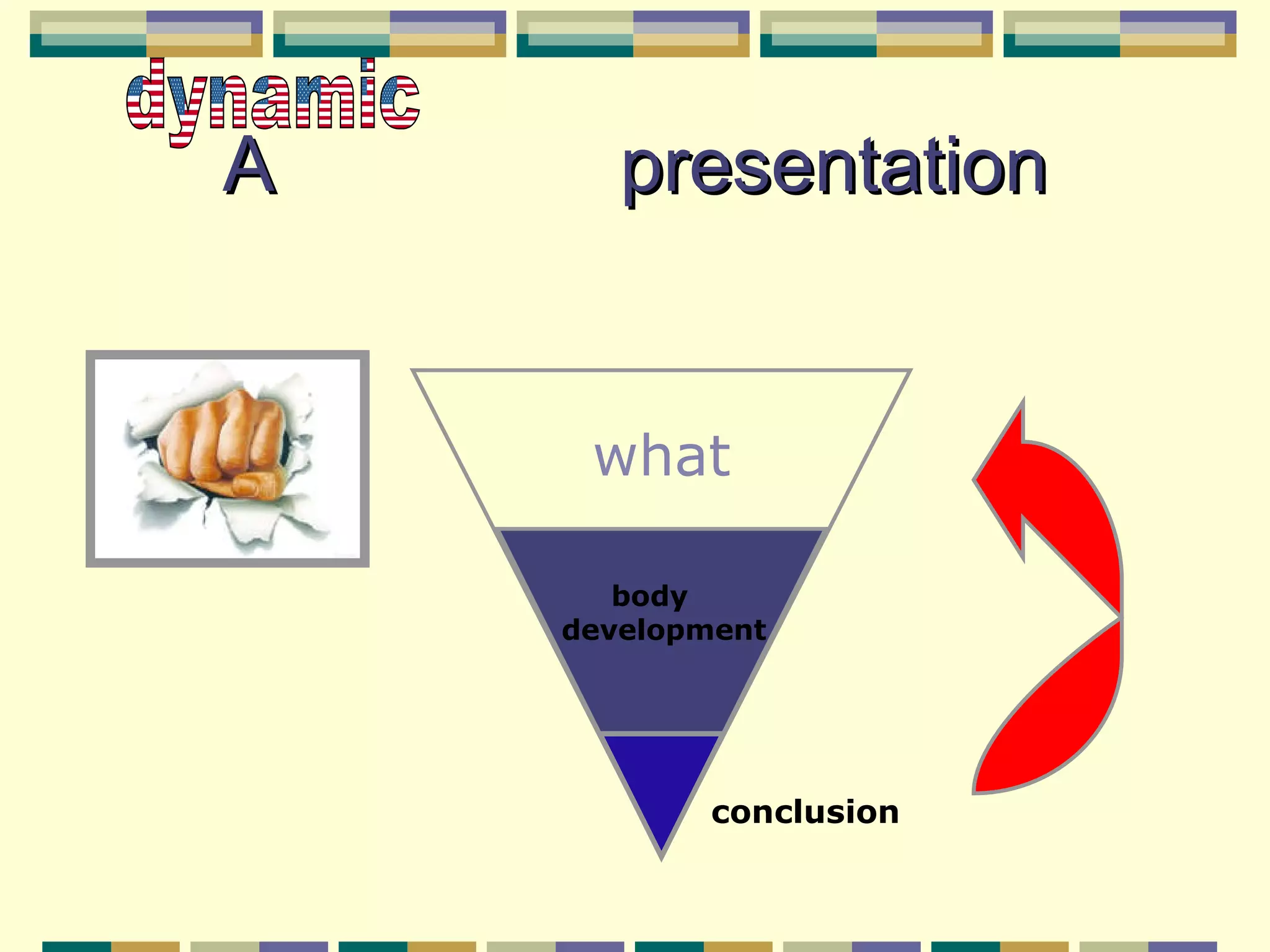 dynamic
A presentation

what

body development

conclusion